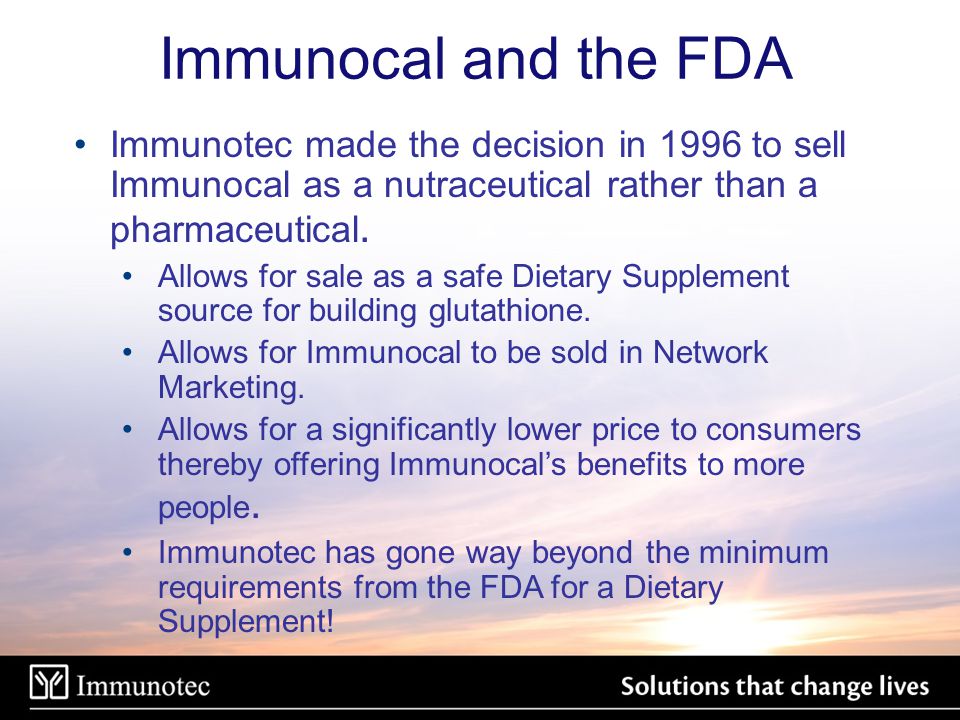 Immunocal and the FDA

• Immunotec made the decision in 1996 to sell Immunocal as a nutraceutical rather than a pharmaceutical.

• Allows for sale as a safe Dietary Supplement source for building glutathione.
• Allows for Immunocal to be sold in Network Marketing.
• Allows for a significantly lower price to consumers thereby offering Immunocal's benefits to more people.
• Immunotec has gone way beyond the minimum requirements from the FDA for a Dietary Supplement!

Immunotec

Solutions that change lives